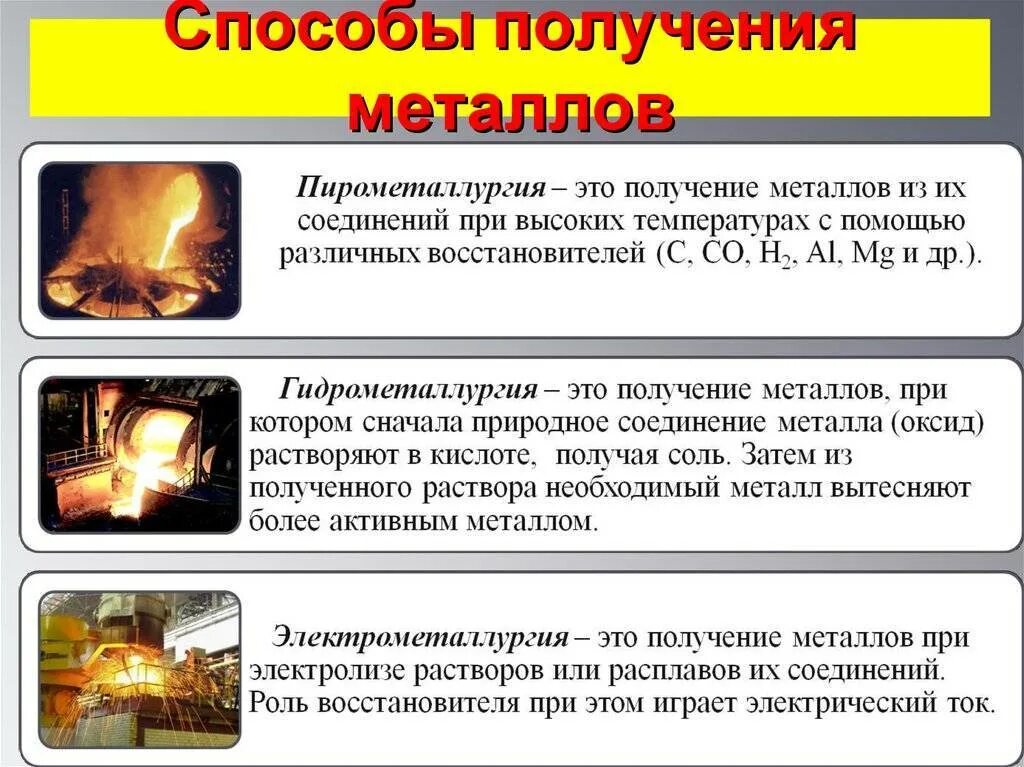 Способы получения металлов

Пирометаллургия – это получение металлов из их соединений при высоких температурах с помощью различных восстановителей (C, CO, $H_2$, Al, Mg и др.).

Гидрометаллургия – это получение металлов, при котором сначала природное соединение металла (оксид) растворяют в кислоте, получая соль. Затем из полученного раствора необходимый металл вытесняют более активным металлом.

Электрометаллургия – это получение металлов при электролизе растворов или расплавов их соединений. Роль восстановителя при этом играет электрический ток.